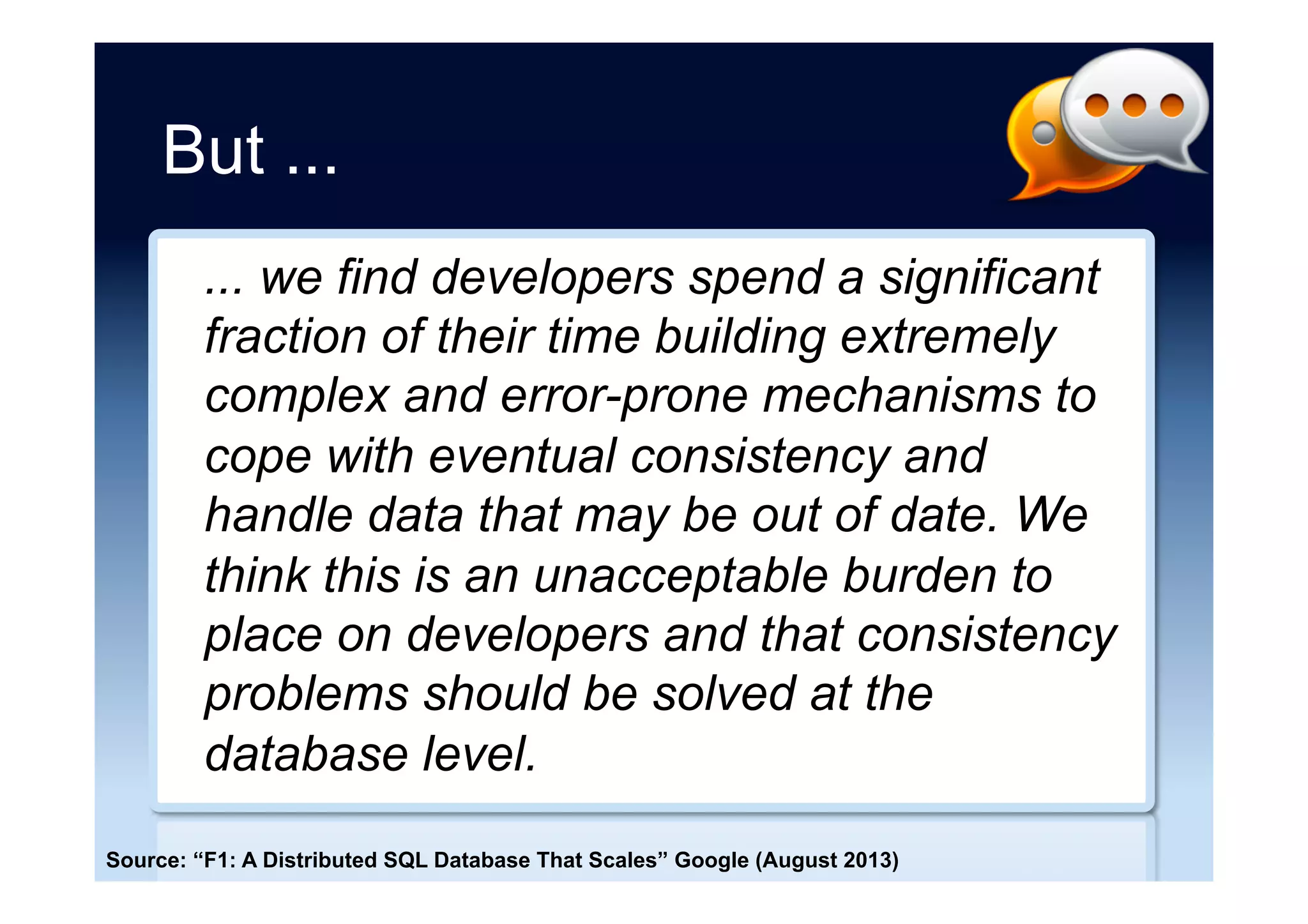 But ...

... we find developers spend a significant fraction of their time building extremely complex and error-prone mechanisms to cope with eventual consistency and handle data that may be out of date. We think this is an unacceptable burden to place on developers and that consistency problems should be solved at the database level.

Source: “F1: A Distributed SQL Database That Scales” Google (August 2013)